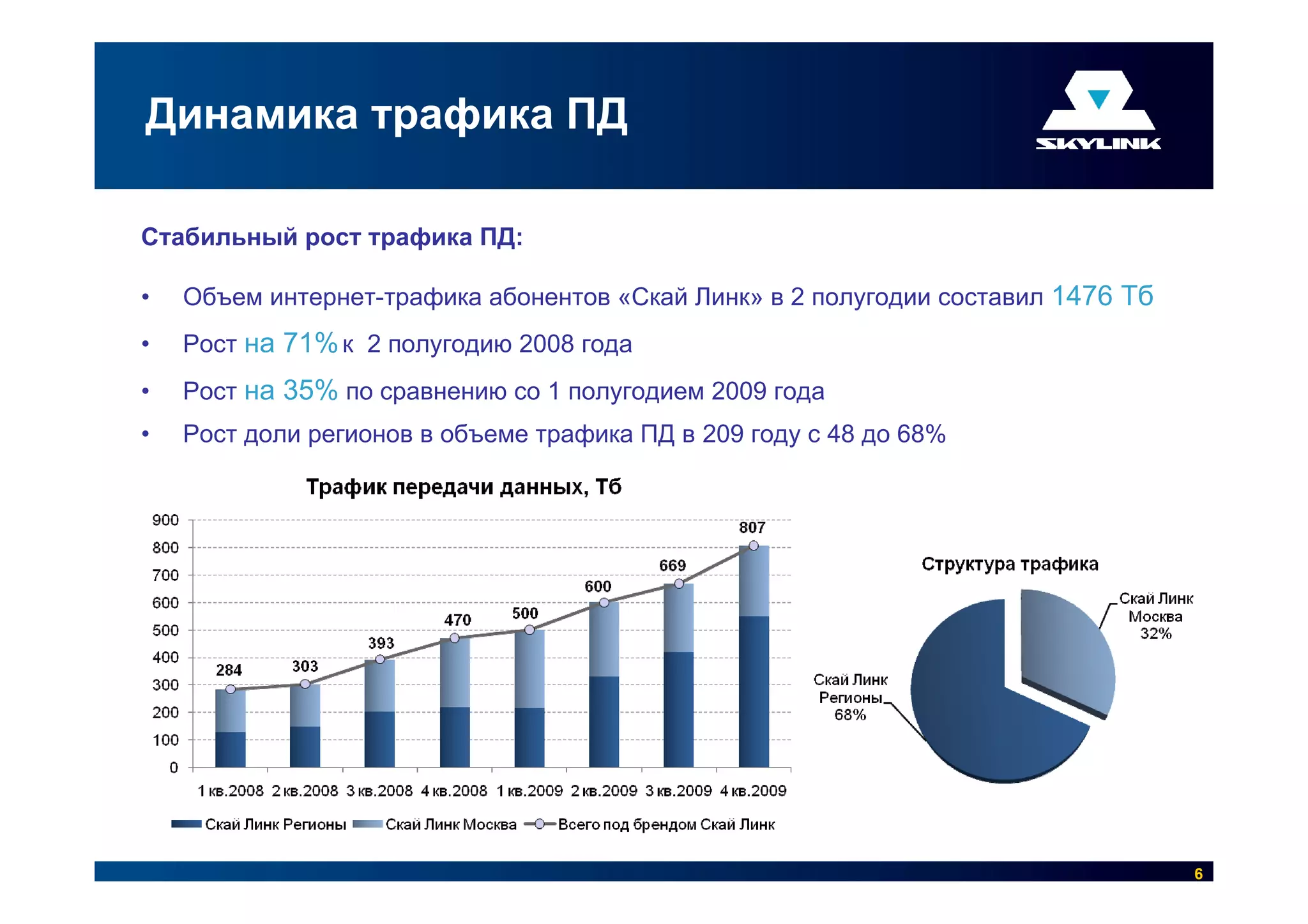 Динамика трафика ПД

SKYLINK

Стабильный рост трафика ПД:

• Объем интернет-трафика абонентов «Скай Линк» в 2 полугодии составил 1476 Тб

• Рост на 71% к 2 полугодию 2008 года

• Рост на 35% по сравнению со 1 полугодием 2009 года

• Рост доли регионов в объеме трафика ПД в 209 году с 48 до 68%

Трафик передачи данных, Тб

900
800
700
600
500
400
300
200
100
0

284
303
393
470
500
600
669
807

1 кв.2008 2 кв.2008 3 кв.2008 4 кв.2008 1 кв.2009 2 кв.2009 3 кв.2009 4 кв.2009

Скай Линк Регионы Скай Линк Москва Всего под брендом Скай Линк

Структура трафика

Скай Линк Москва 32%

Скай Линк Регионы 68%

6